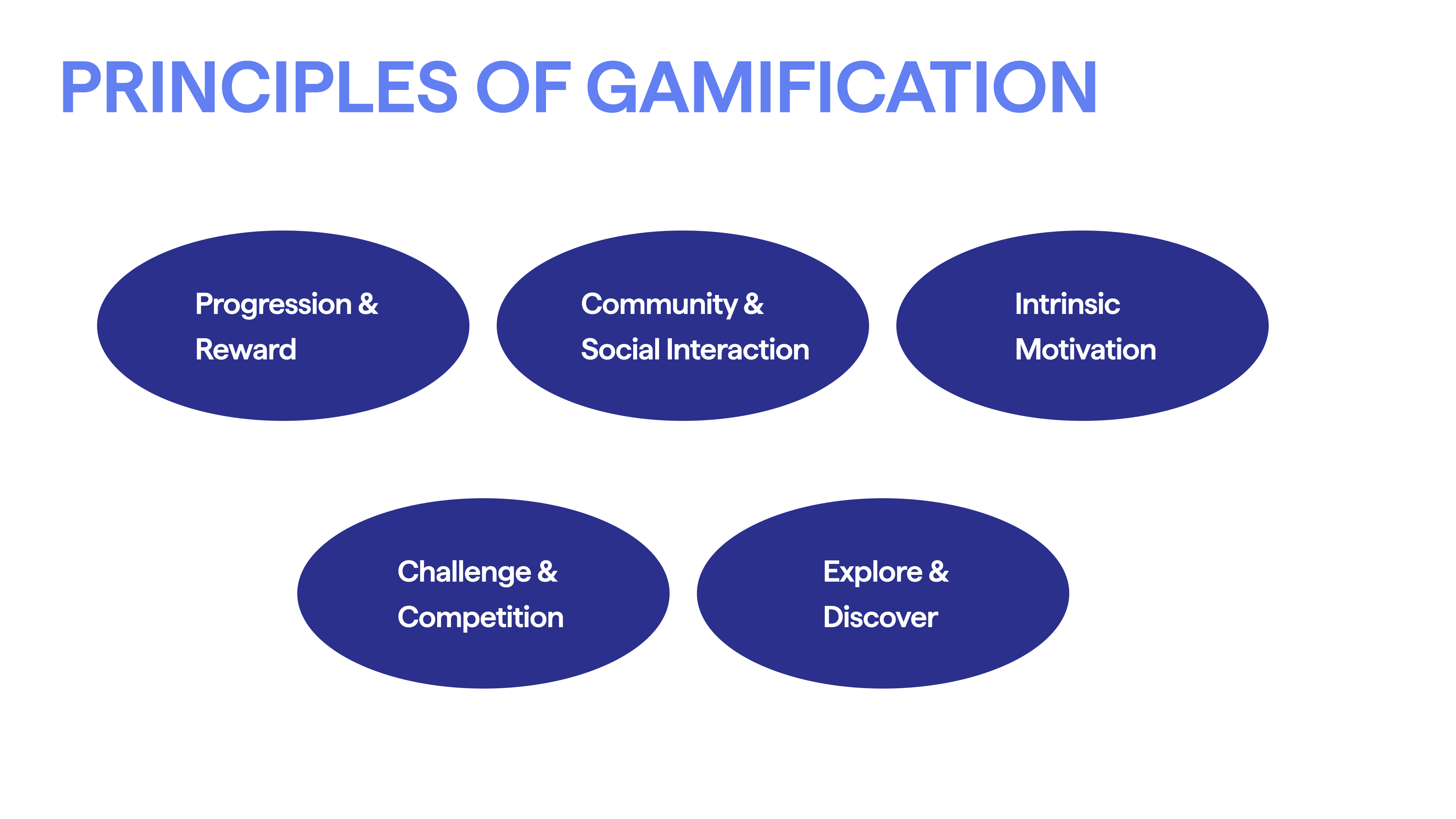 PRINCIPLES OF GAMIFICATION

Progression & Reward

Community & Social Interaction

Intrinsic Motivation

Challenge & Competition

Explore & Discover